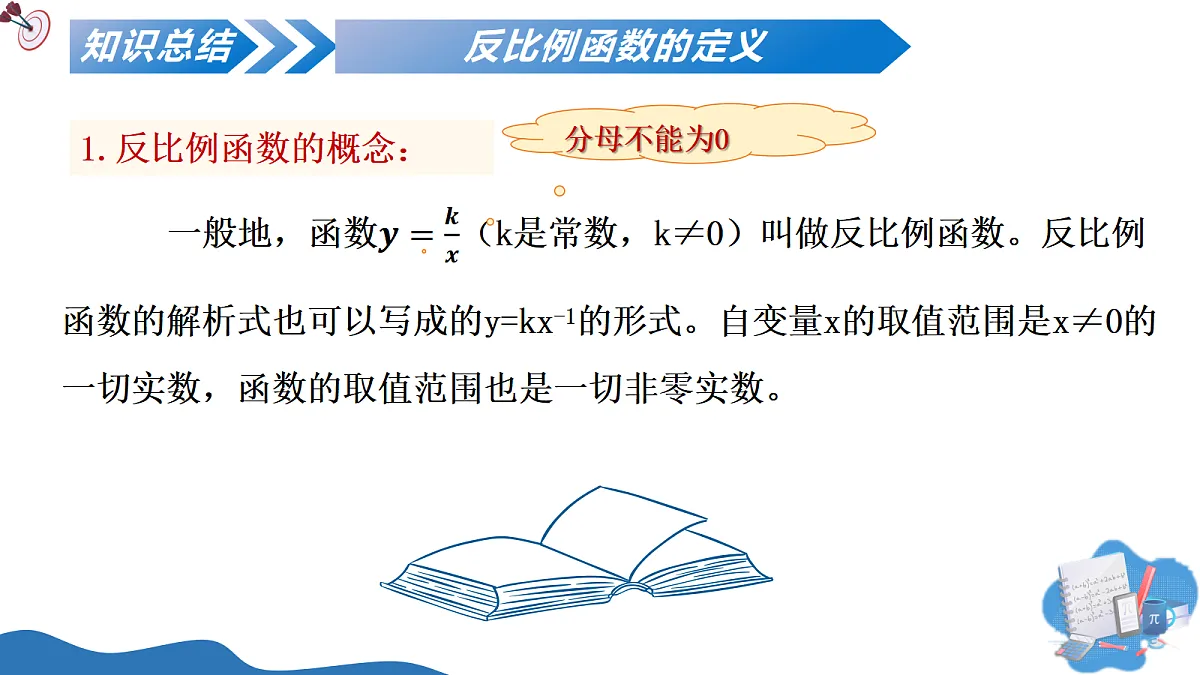 知识总结

反比例函数的定义

1. 反比例函数的概念：

分母不能为0

一般地，函数$y=\frac{k}{x}$（k是常数，k≠0）叫做反比例函数。反比例函数的解析式也可以写成的$y=kx^{-1}$的形式。自变量x的取值范围是x≠0的一切实数，函数的取值范围也是一切非零实数。